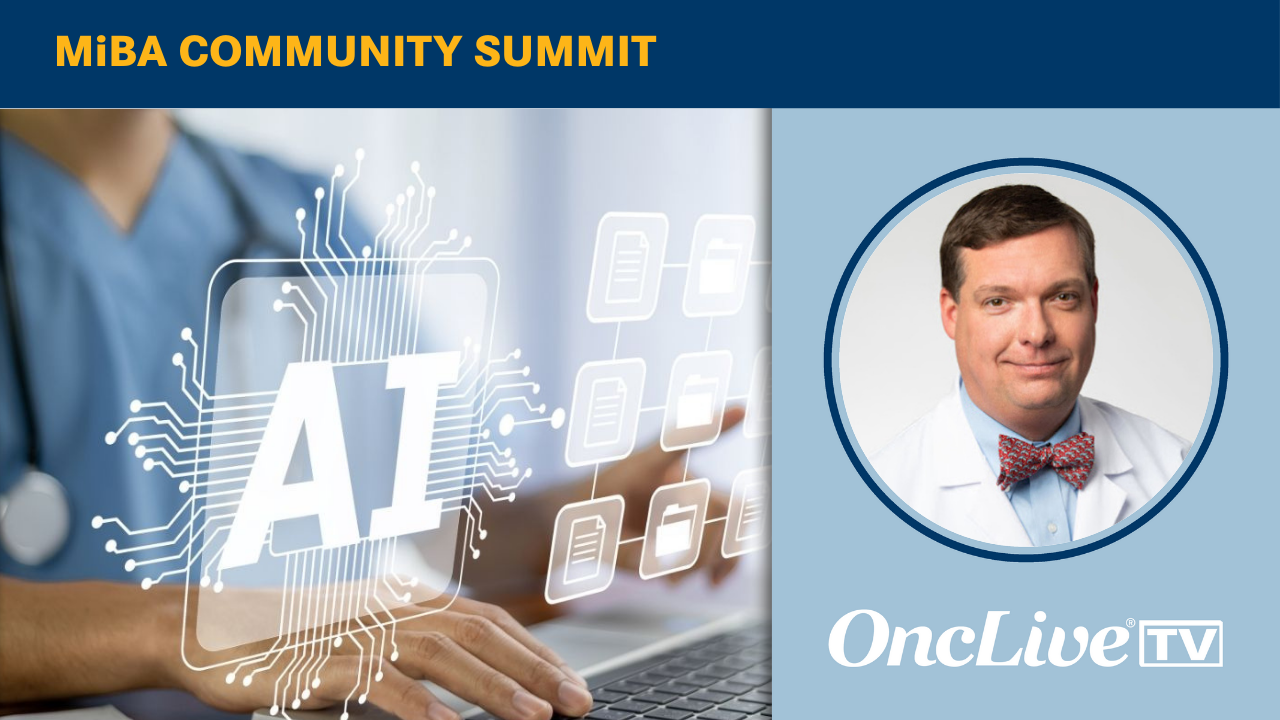 MiBA COMMUNITY SUMMIT

AI

OncLive® TV